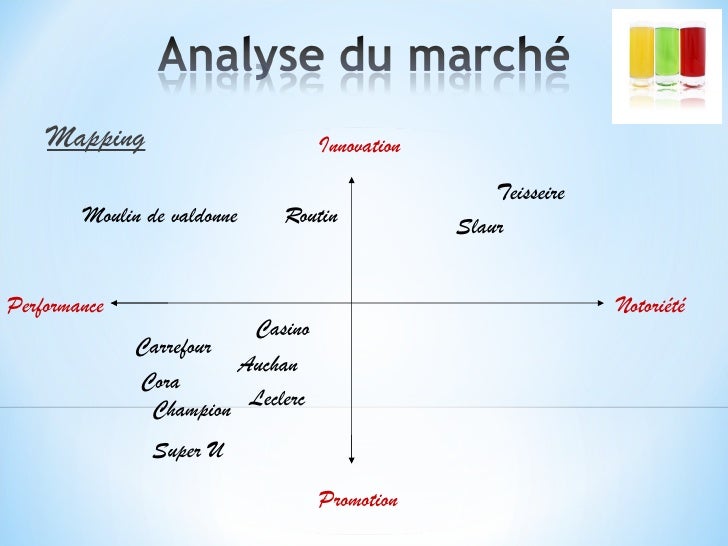 Analyse du marché

Mapping

Innovation

Teisseire

Moulin de valdonne

Routin

Slaur

Performance

Notoriété

Casino

Carrefour

Auchan

Cora

Leclerc

Champion

Super U

Promotion